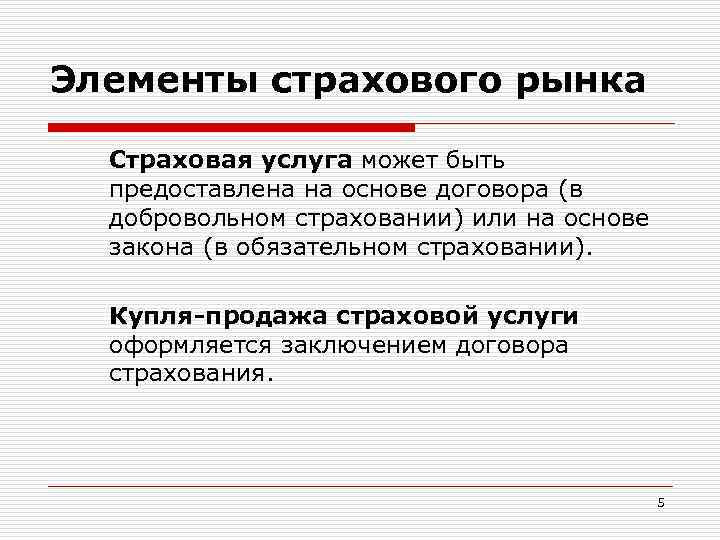 Элементы страхового рынка

Страховая услуга может быть предоставлена на основе договора (в добровольном страховании) или на основе закона (в обязательном страховании).

Купля-продажа страховой услуги оформляется заключением договора страхования.

5